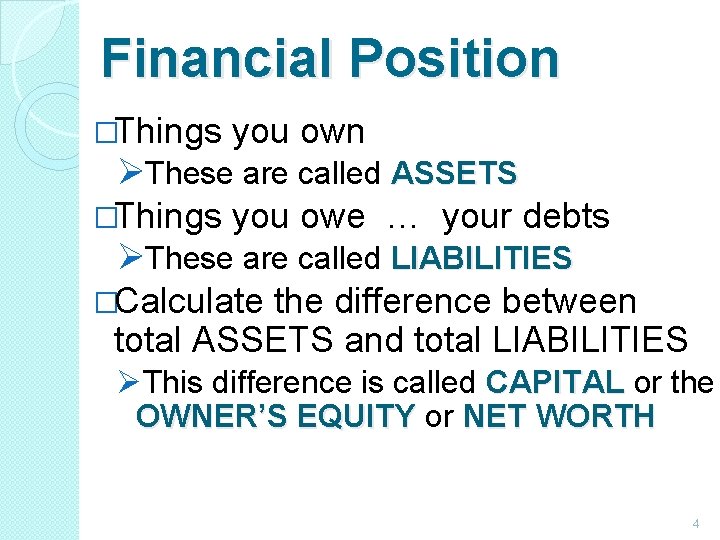 Financial Position

□Things you own

➢These are called ASSETS

□Things you owe … your debts

➢These are called LIABILITIES

□Calculate the difference between total ASSETS and total LIABILITIES

➢This difference is called CAPITAL or the OWNER'S EQUITY or NET WORTH

4